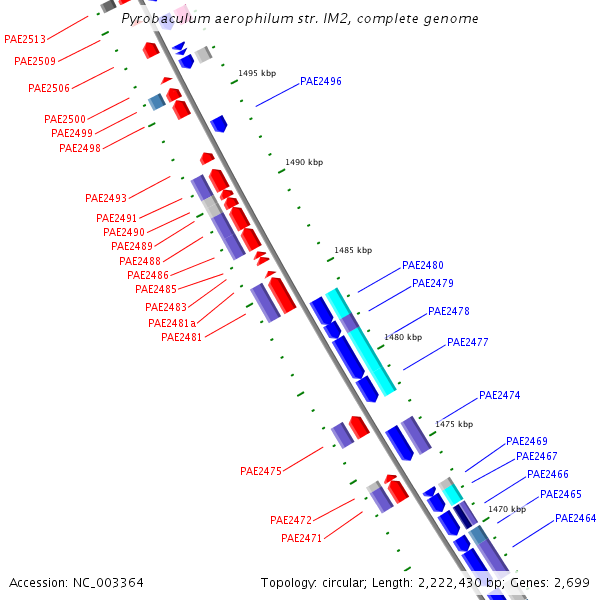 Pyrobaculum aerophilum str. IM2, complete genome

PAE2513
PAE2509
PAE2506
PAE2500
PAE2499
PAE2498
PAE2493
PAE2491
PAE2490
PAE2489
PAE2488
PAE2486
PAE2485
PAE2483
PAE2481a
PAE2481
PAE2475
PAE2472
PAE2471

1495 kbp
PAE2496
1490 kbp
1485 kbp
PAE2480
PAE2479
PAE2478
1480 kbp
PAE2477
PAE2474
1475 kbp
PAE2469
PAE2467
PAE2466
PAE2465
1470 kbp
PAE2464

Accession: NC_003364
Topology: circular; Length: 2,222,430 bp; Genes: 2,699